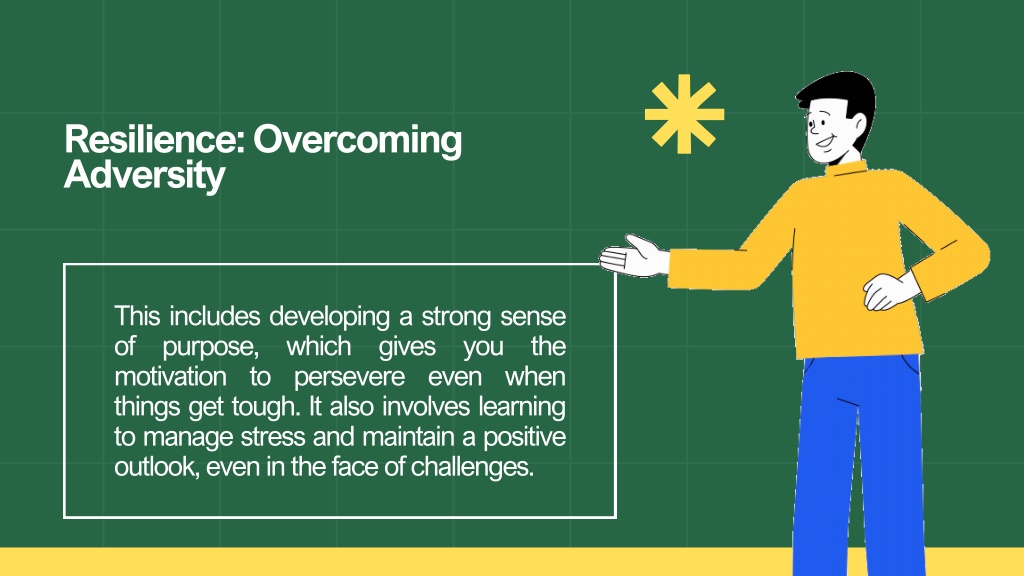 Resilience: Overcoming Adversity

This includes developing a strong sense of purpose, which gives you the motivation to persevere even when things get tough. It also involves learning to manage stress and maintain a positive outlook, even in the face of challenges.